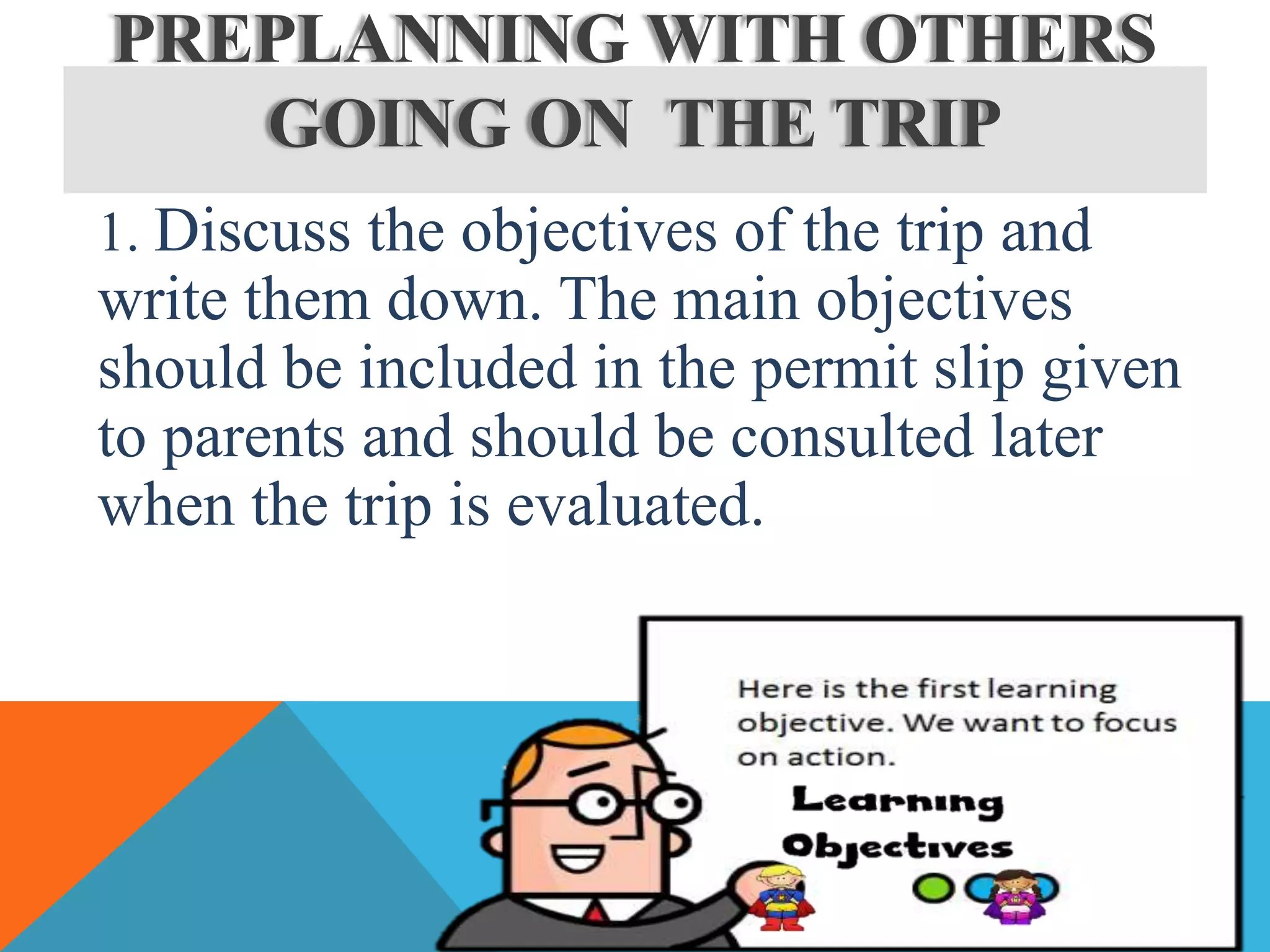 PREPLANNING WITH OTHERS GOING ON THE TRIP

1. Discuss the objectives of the trip and write them down. The main objectives should be included in the permit slip given to parents and should be consulted later when the trip is evaluated.

Here is the first learning objective. We want to focus on action.

Learning Objectives